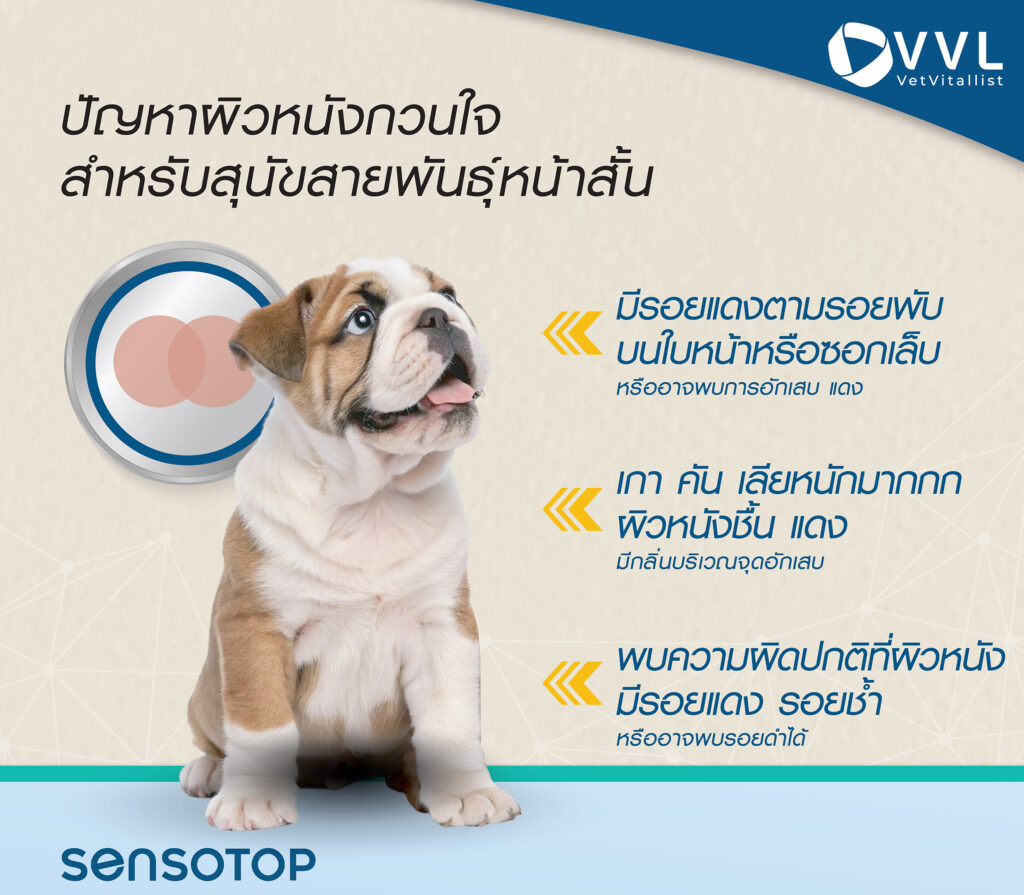 VVL
VetVitallist

ปัญหาผิวหนังกวนใจ
สำหรับสุนัขสายพันธุ์หน้าสั้น

มีรอยแดงตามรอยพับ
บนใบหน้าหรือซอกเล็บ
หรืออาจพบการอักเสบ แดง

เกา คัน เลียหนักมากกก
ผิวหนังชื้น แดง
มีกลิ่นบริเวณจุดอักเสบ

พบความผิดปกติที่ผิวหนัง
มีรอยแดง รอยช้ำ
หรืออาจพบรอยดำได้

sensotop